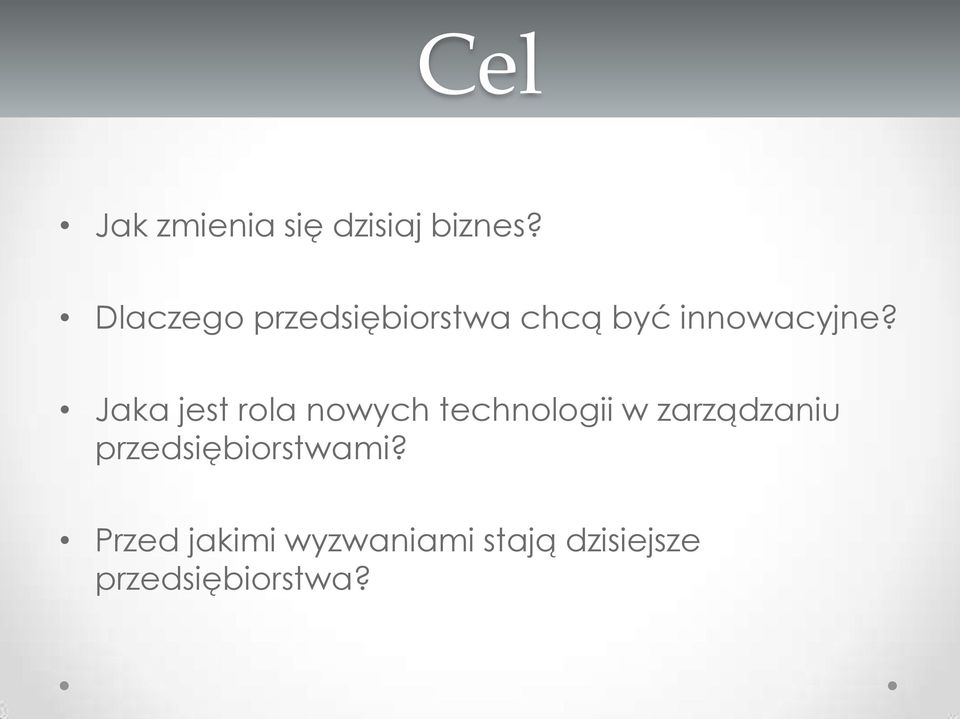 Cel

• Jak zmienia się dzisiaj biznes?

• Dlaczego przedsiębiorstwa chcą być innowacyjne?

• Jaka jest rola nowych technologii w zarządzaniu przedsiębiorstwami?

• Przed jakimi wyzwaniami stają dzisiejsze przedsiębiorstwa?